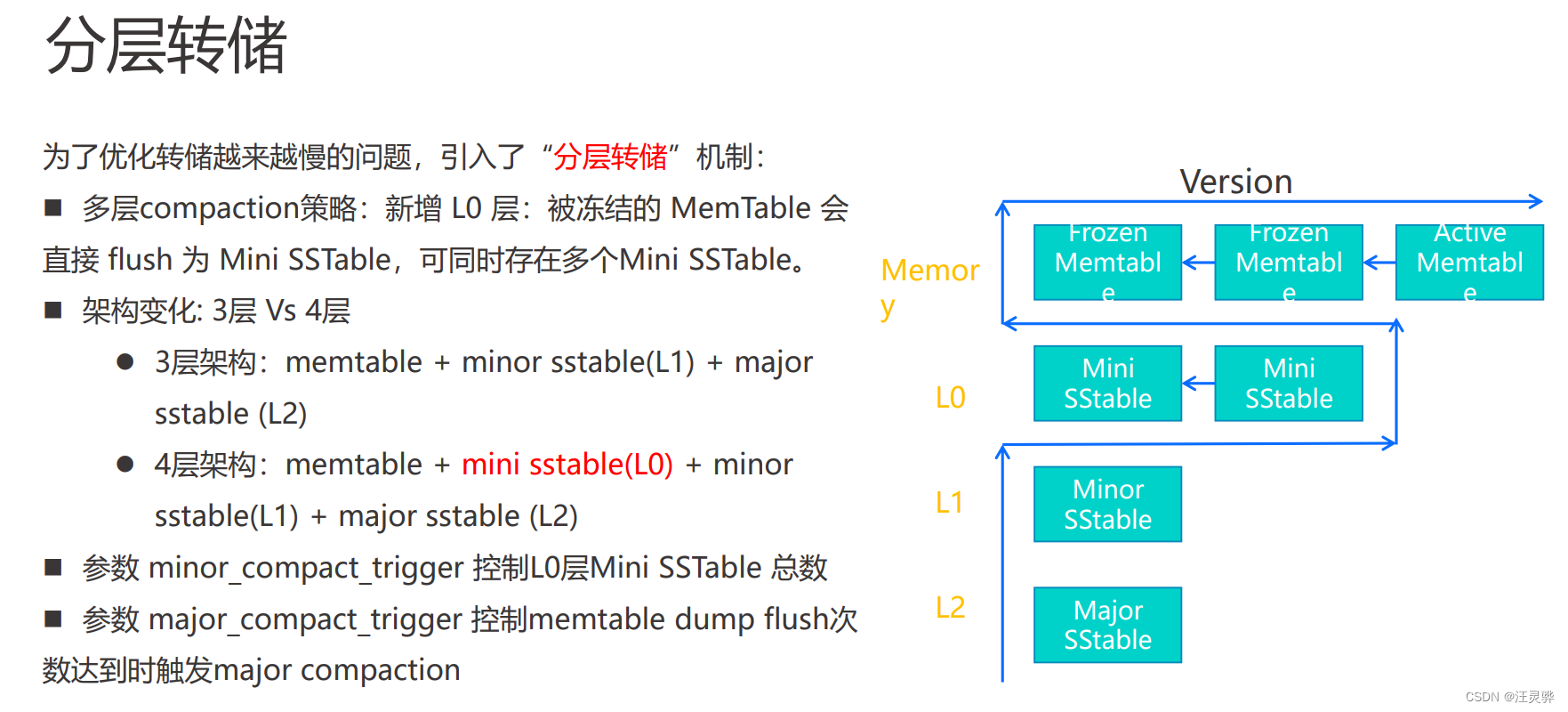 分层转储

为了优化转储越来越慢的问题，引入了“分层转储”机制：

■ 多层compaction策略：新增 L0 层：被冻结的 MemTable 会直接 flush 为 Mini SSTable，可同时存在多个Mini SSTable。

■ 架构变化: 3层 Vs 4层

● 3层架构：memtable + minor sstable(L1) + major sstable (L2)

● 4层架构：memtable + mini sstable(L0) + minor sstable(L1) + major sstable (L2)

■ 参数 minor_compact_trigger 控制L0层Mini SSTable 总数

■ 参数 major_compact_trigger 控制memtable dump flush次数达到时触发major compaction

Version

Memory

Frozen Memtable

Frozen Memtable

Active Memtable

L0

Mini SStable

Mini SStable

L1

Minor SStable

L2

Major SStable

CSDN @汪灵骅